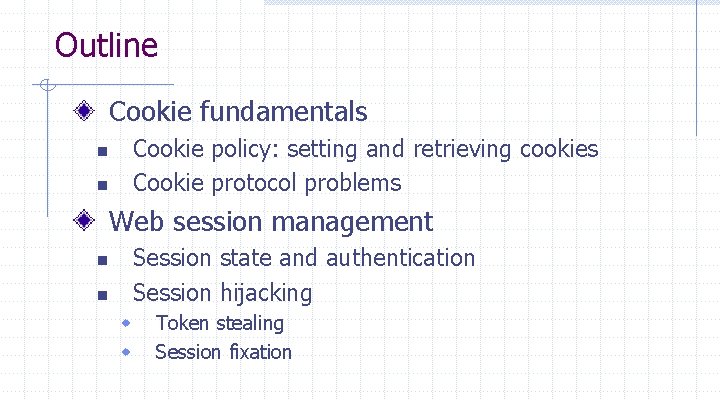 Outline

Cookie fundamentals

Cookie policy: setting and retrieving cookies

Cookie protocol problems

Web session management

Session state and authentication

Session hijacking

Token stealing

Session fixation